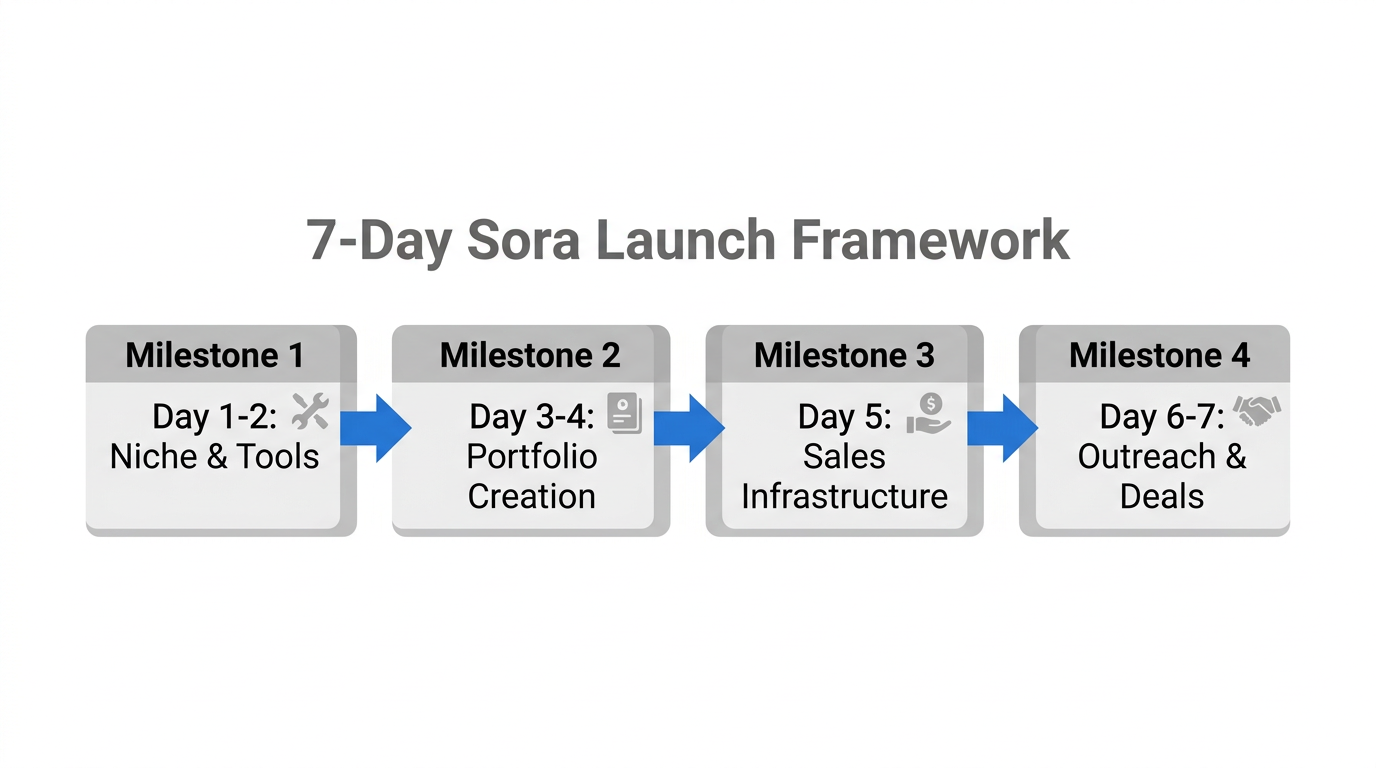 7-Day Sora Launch Framework

Milestone 1
Day 1-2: Niche & Tools

Milestone 2
Day 3-4: Portfolio Creation

Milestone 3
Day 5: Sales Infrastructure

Milestone 4
Day 6-7: Outreach & Deals